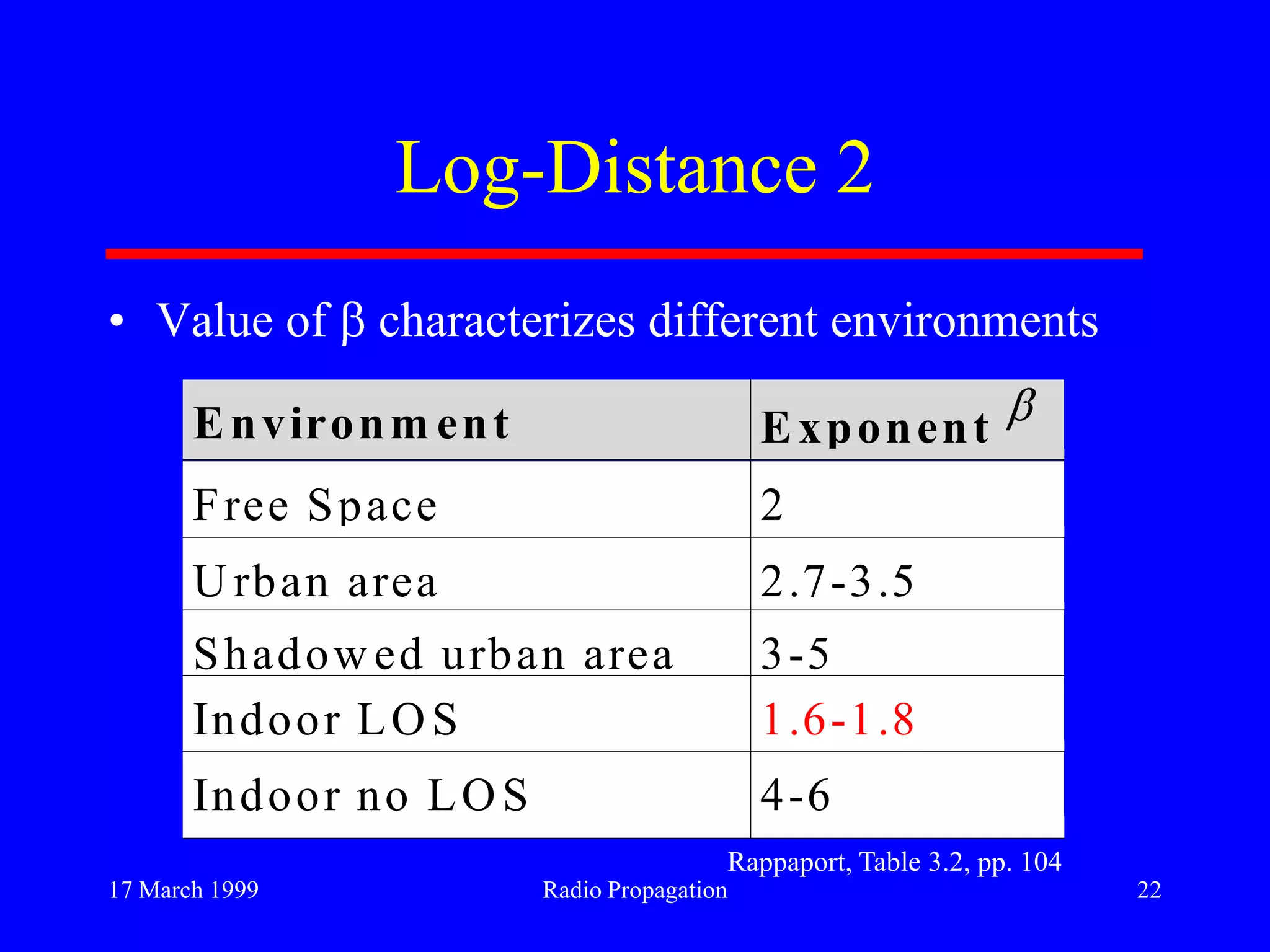 Log-Distance 2

• Value of β characterizes different environments

| Environment | Exponent $\beta$ |
|---|---|
| Free Space | 2 |
| Urban area | 2.7-3.5 |
| Shadowed urban area | 3-5 |
| Indoor LOS | 1.6-1.8 |
| Indoor no LOS | 4-6 |

Rappaport, Table 3.2, pp. 104

17 March 1999

Radio Propagation

22